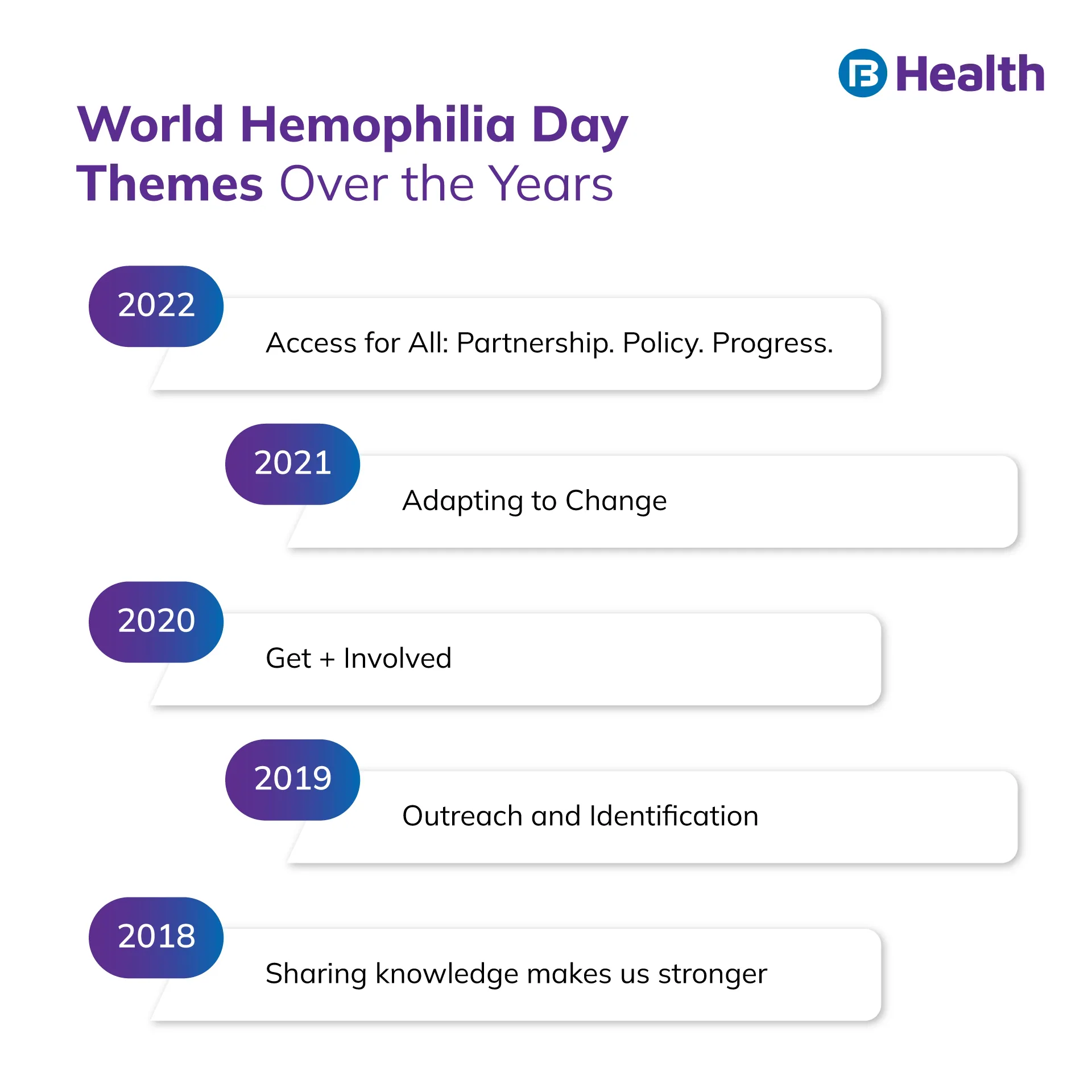 Health

World Hemophilia Day Themes Over the Years

2022
Access for All: Partnership. Policy. Progress.

2021
Adapting to Change

2020
Get + Involved

2019
Outreach and Identification

2018
Sharing knowledge makes us stronger